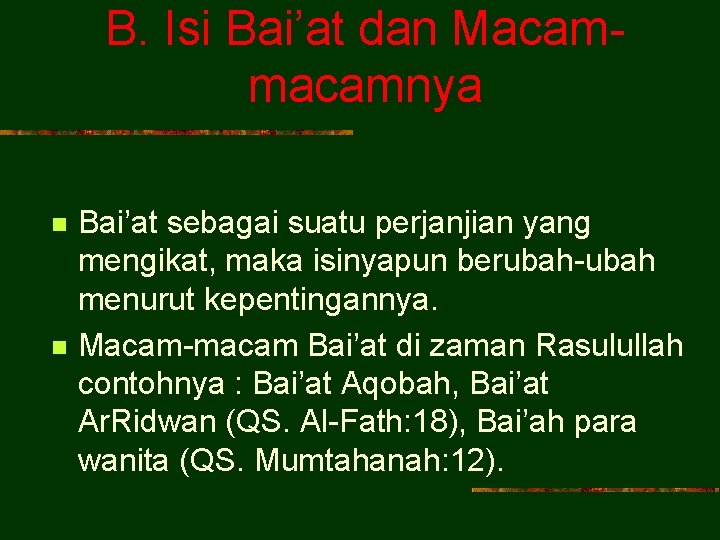 B. Isi Bai'at dan Macam-macamnya

• Bai'at sebagai suatu perjanjian yang mengikat, maka isinyapun berubah-ubah menurut kepentingannya.
• Macam-macam Bai'at di zaman Rasulullah contohnya : Bai'at Aqobah, Bai'at ArRidwan (QS. Al-Fath:18), Bai'ah para wanita (QS. Mumtahanah:12).